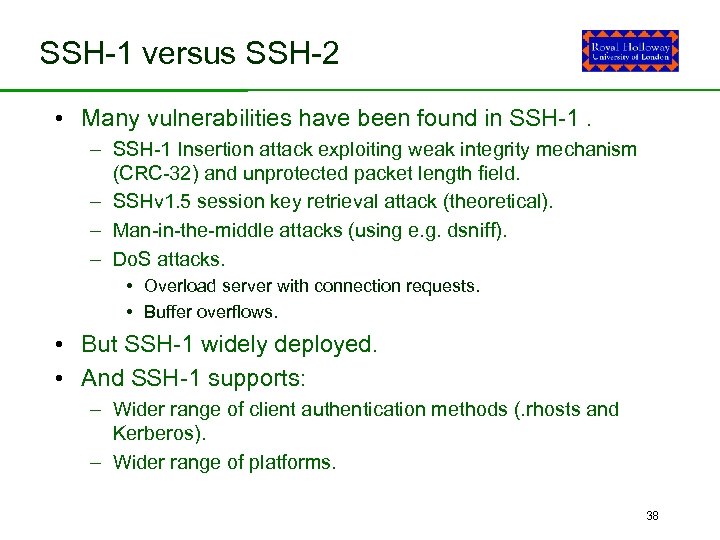 SSH-1 versus SSH-2

Royal Holloway University of London

• Many vulnerabilities have been found in SSH-1 .
– SSH-1 Insertion attack exploiting weak integrity mechanism (CRC-32) and unprotected packet length field.
– SSHv1.5 session key retrieval attack (theoretical).
– Man-in-the-middle attacks (using e.g. dsniff).
– DoS attacks.
• Overload server with connection requests.
• Buffer overflows.
• But SSH-1 widely deployed.
• And SSH-1 supports:
– Wider range of client authentication methods (.rhosts and Kerberos).
– Wider range of platforms.

38